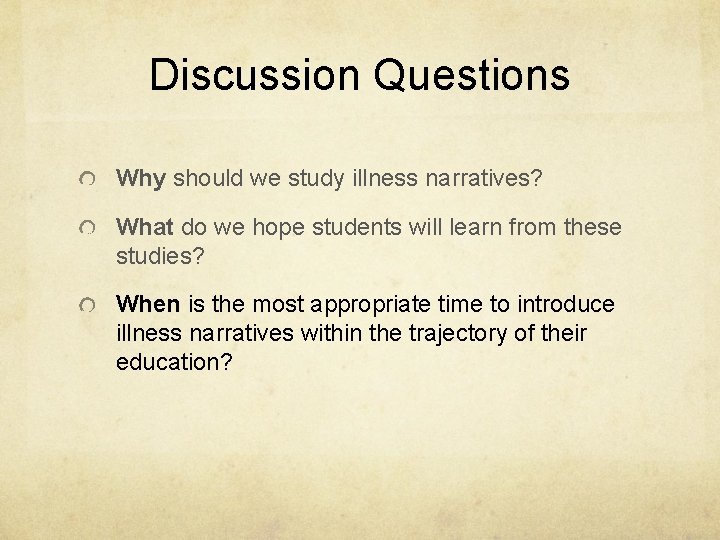 Discussion Questions

Why should we study illness narratives?

What do we hope students will learn from these studies?

When is the most appropriate time to introduce illness narratives within the trajectory of their education?